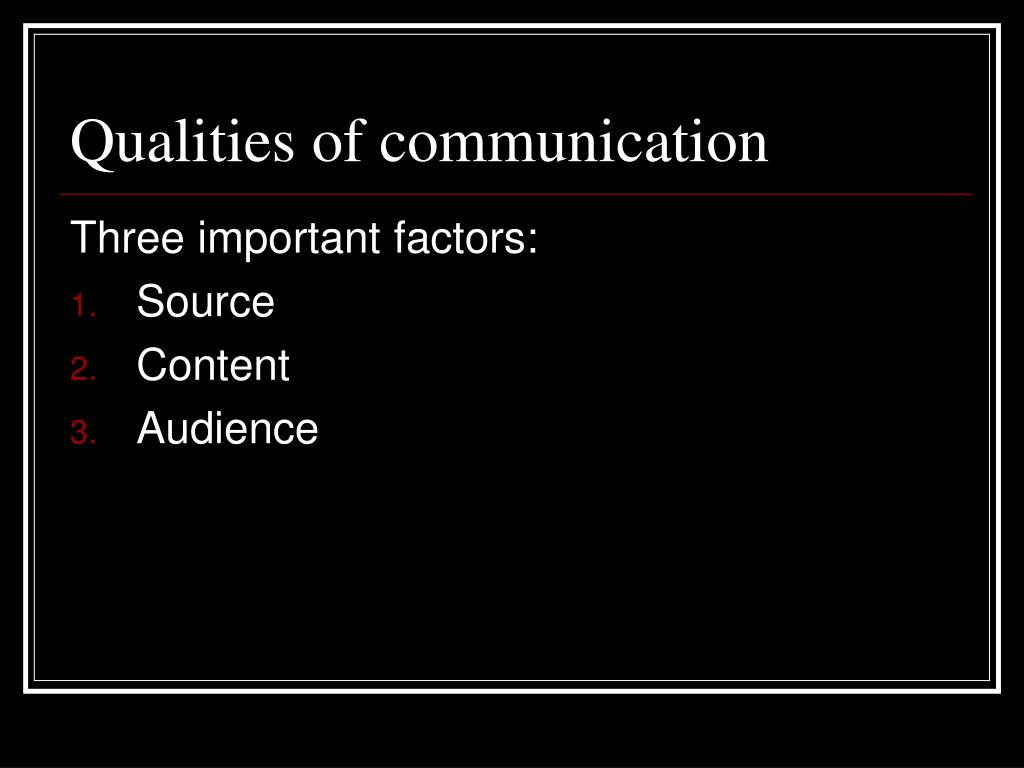 Qualities of communication

Three important factors:

1. Source
2. Content
3. Audience